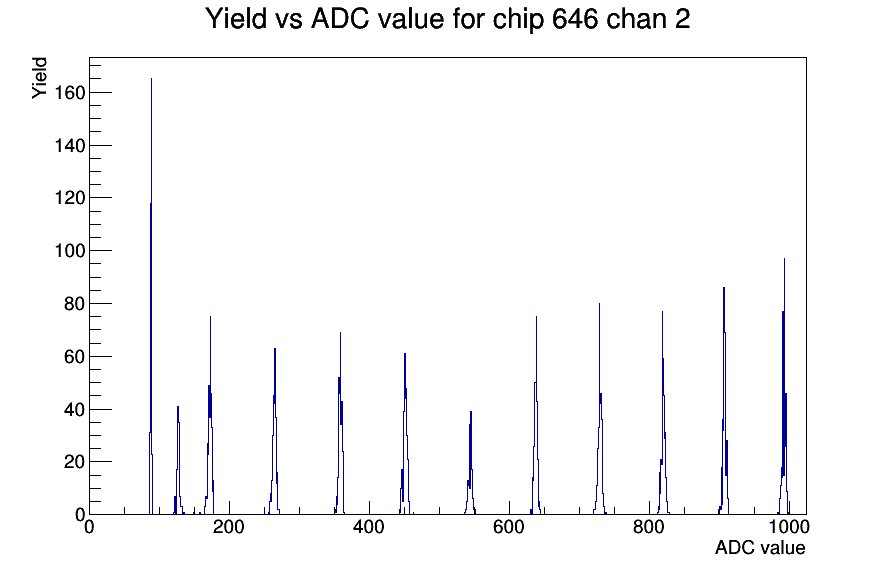 Yield vs ADC value for chip 646 chan 2

Yield

160
140
120
100
80
60
40
20
0

0
200
400
600
800
1000

ADC value